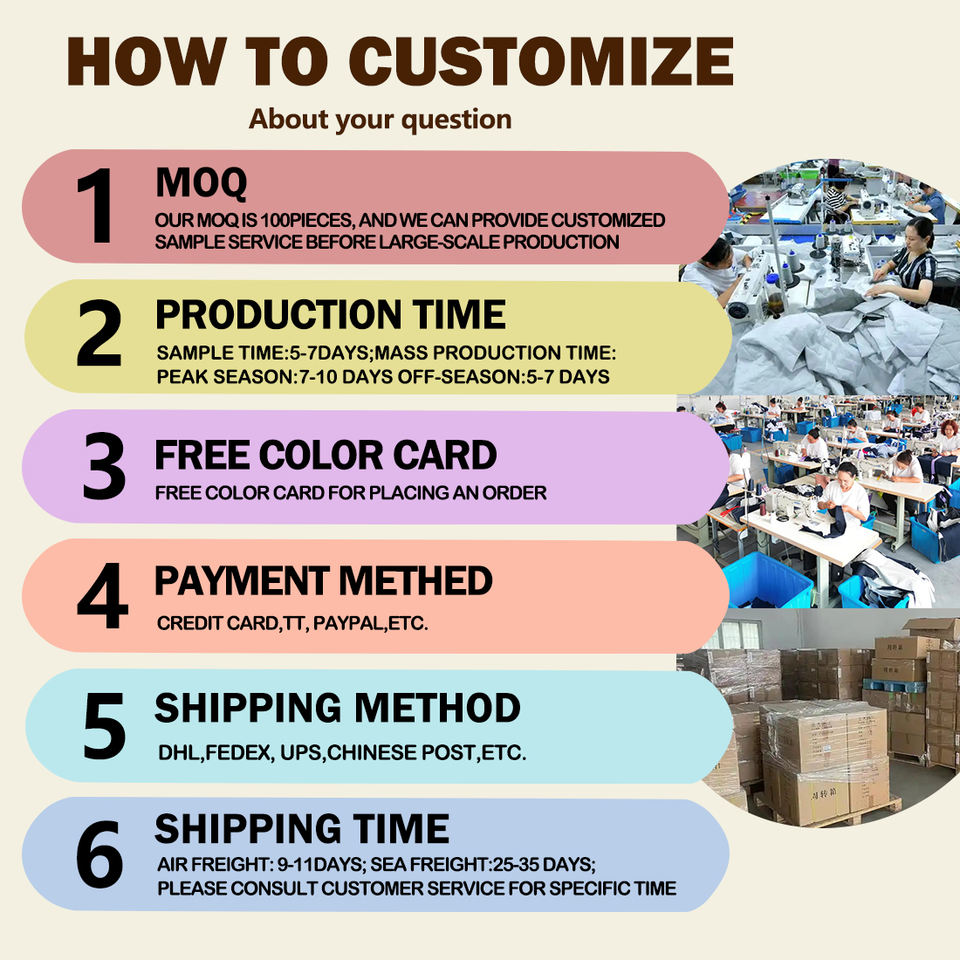 HOW TO CUSTOMIZE

About your question

1 MOQ

OUR MOQ IS 100PIECES, AND WE CAN PROVIDE CUSTOMIZED SAMPLE SERVICE BEFORE LARGE-SCALE PRODUCTION

2 PRODUCTION TIME

SAMPLE TIME:5-7DAYS;MASS PRODUCTION TIME: PEAK SEASON:7-10 DAYS OFF-SEASON:5-7 DAYS

3 FREE COLOR CARD

FREE COLOR CARD FOR PLACING AN ORDER

4 PAYMENT METHED

CREDIT CARD,TT, PAYPAL,ETC.

5 SHIPPING METHOD

DHL,FEDEX, UPS,CHINESE POST,ETC.

6 SHIPPING TIME

AIR FREIGHT: 9-11DAYS; SEA FREIGHT:25-35 DAYS; PLEASE CONSULT CUSTOMER SERVICE FOR SPECIFIC TIME